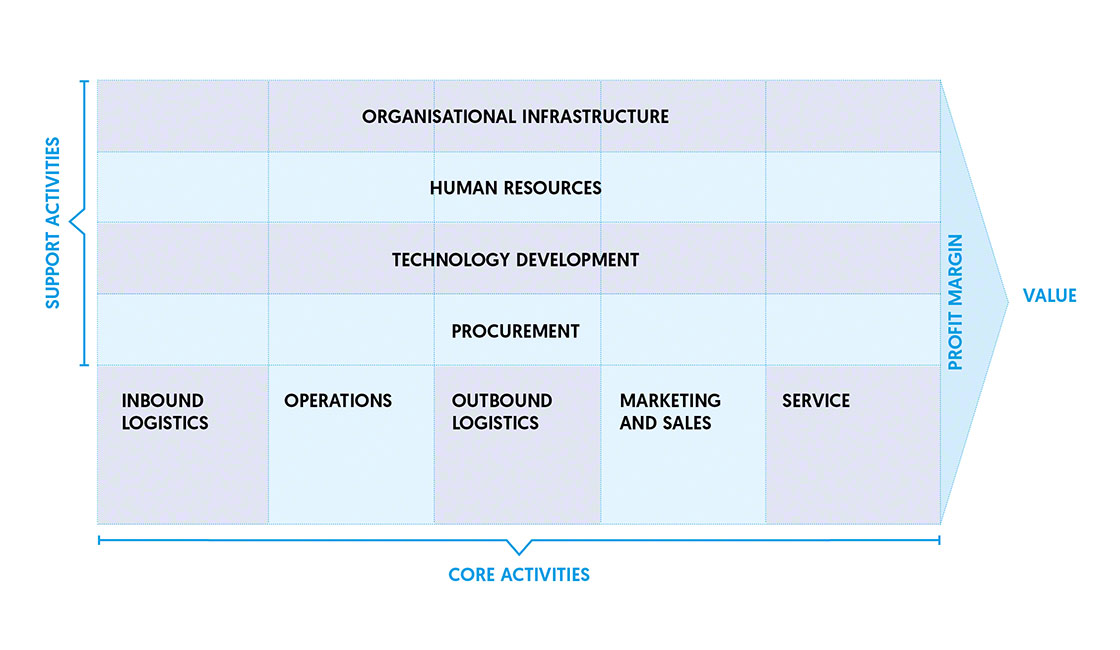 SUPPORT ACTIVITIES

ORGANISATIONAL INFRASTRUCTURE

HUMAN RESOURCES

TECHNOLOGY DEVELOPMENT

PROCUREMENT

INBOUND LOGISTICS

OPERATIONS

OUTBOUND LOGISTICS

MARKETING AND SALES

SERVICE

PROFIT MARGIN

VALUE

CORE ACTIVITIES